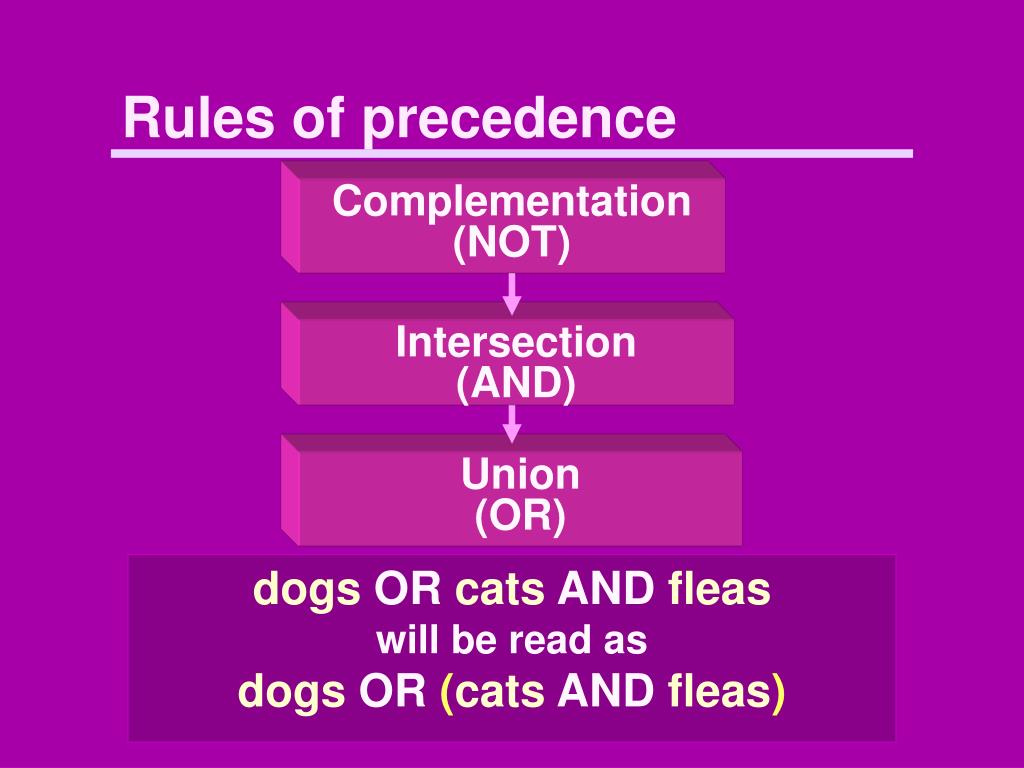 Rules of precedence

Complementation
(NOT)

Intersection
(AND)

Union
(OR)

dogs OR cats AND fleas
will be read as
dogs OR (cats AND fleas)